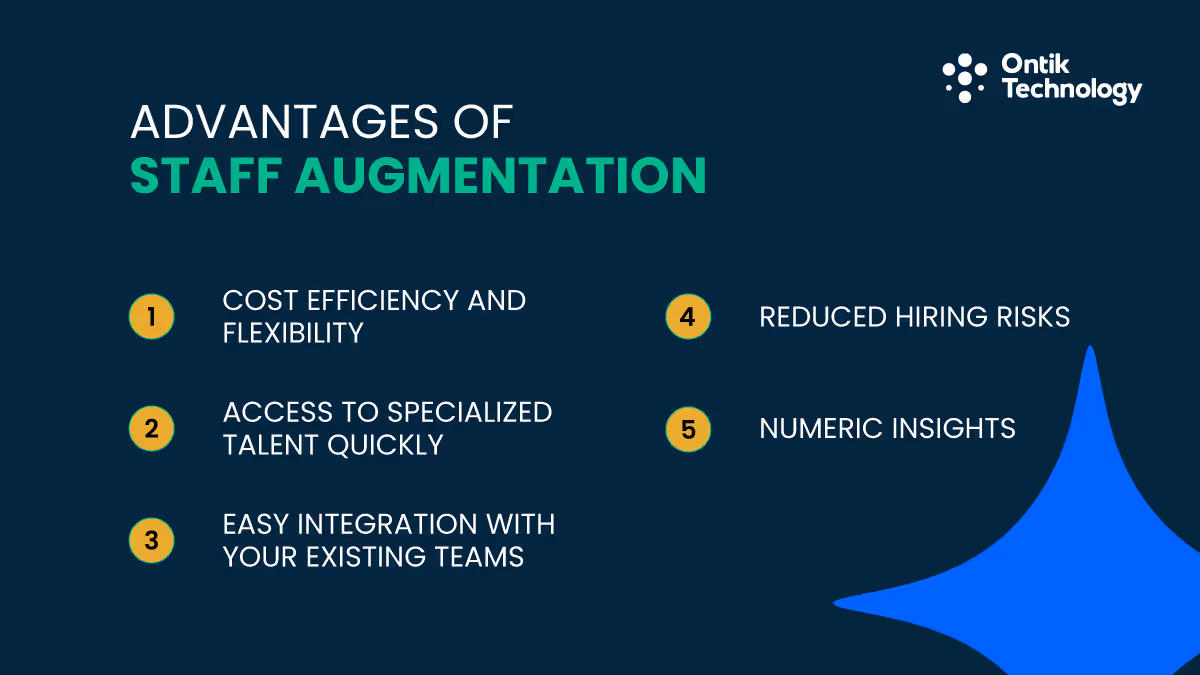 Ontik Technology

ADVANTAGES OF
STAFF AUGMENTATION

1 COST EFFICIENCY AND FLEXIBILITY

2 ACCESS TO SPECIALIZED TALENT QUICKLY

3 EASY INTEGRATION WITH YOUR EXISTING TEAMS

4 REDUCED HIRING RISKS

5 NUMERIC INSIGHTS